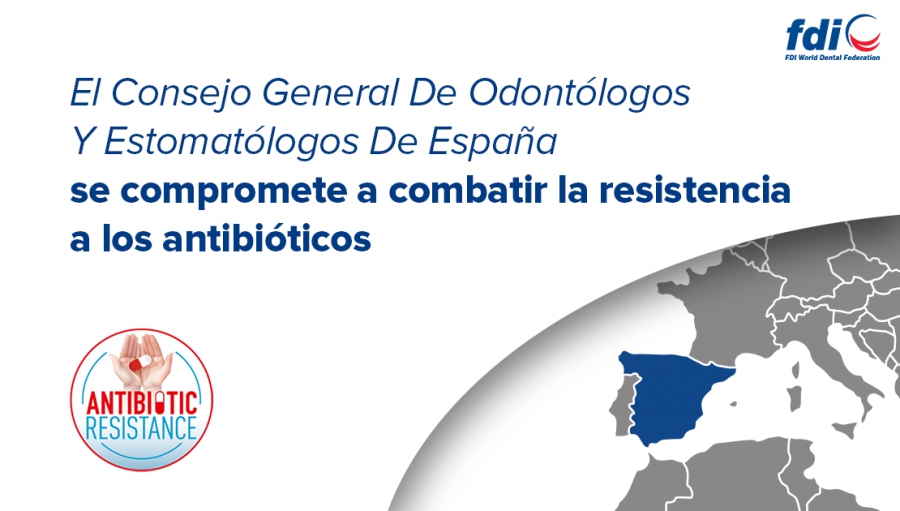 fdi
FDI World Dental Federation

El Consejo General De Odontólogos Y Estomatólogos De España
se compromete a combatir la resistencia a los antibióticos

ANTIBIOTIC
RESISTANCE